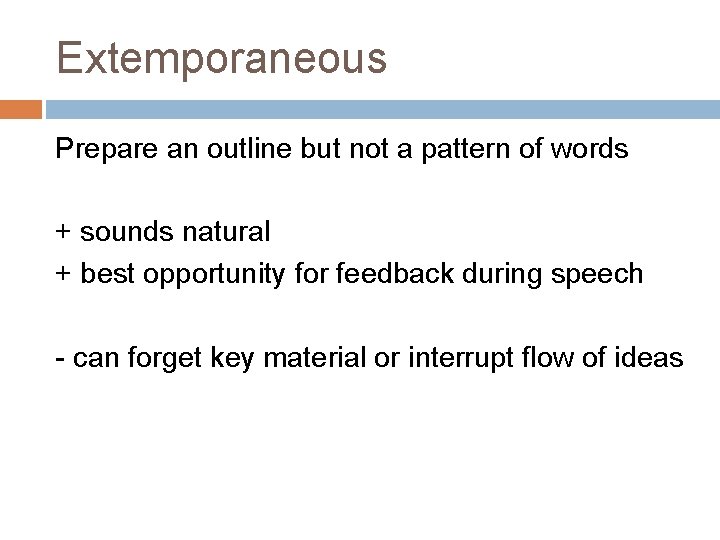 Extemporaneous

Prepare an outline but not a pattern of words

+ sounds natural
+ best opportunity for feedback during speech

- can forget key material or interrupt flow of ideas